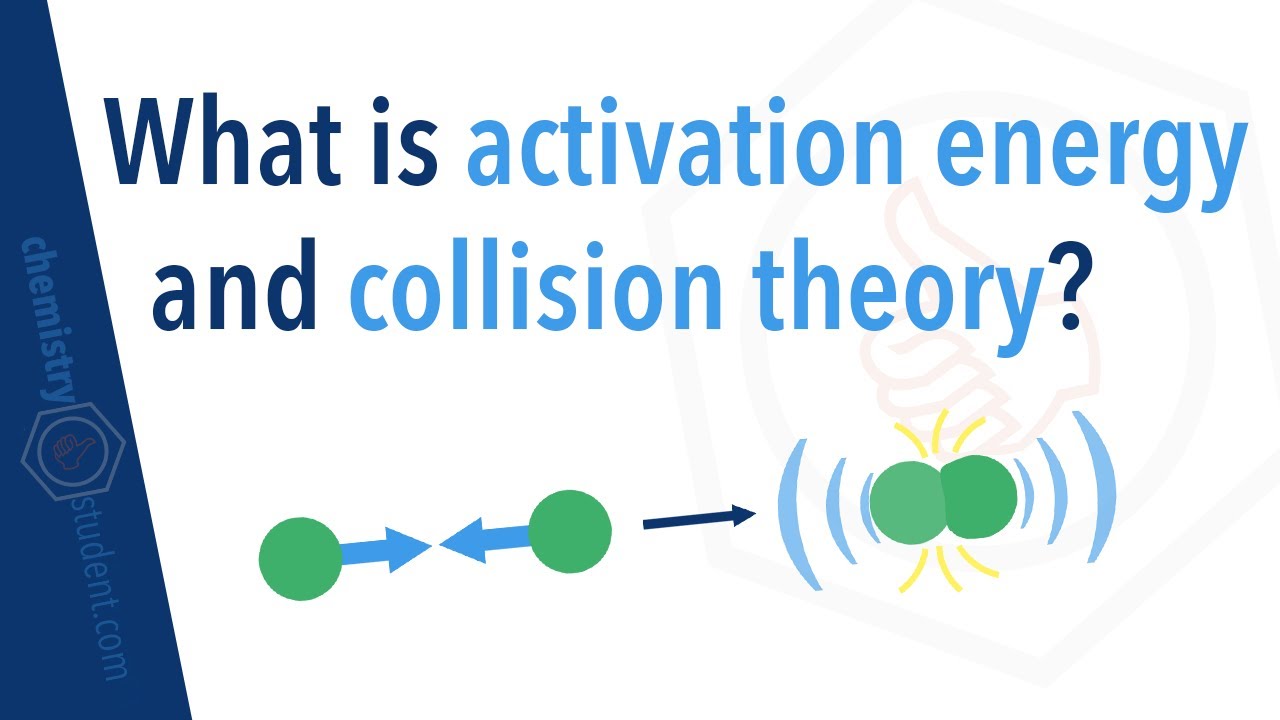 What is activation energy and collision theory?

chemistry student.com